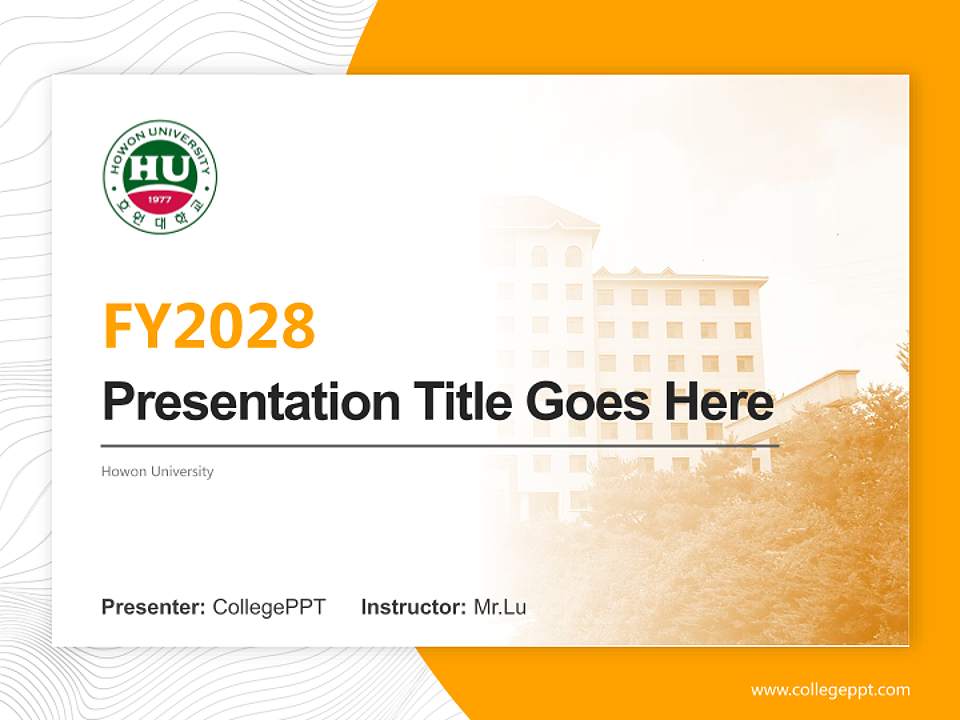 HOWON UNIVERSITY
HU
1977
호원대학교

FY2028

Presentation Title Goes Here

Howon University

Presenter: CollegePPT Instructor: Mr.Lu

www.collegeppt.com